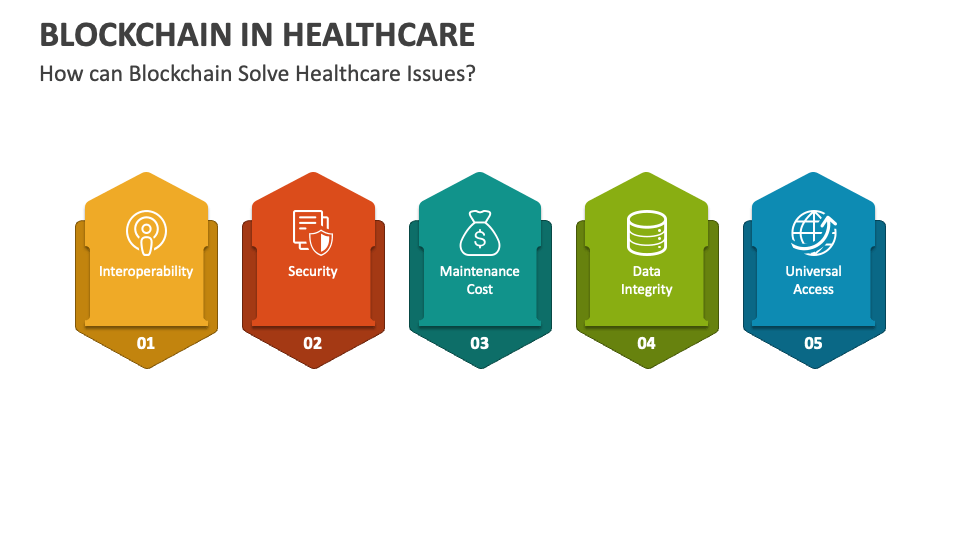 BLOCKCHAIN IN HEALTHCARE

How can Blockchain Solve Healthcare Issues?

Interoperability
01

Security
02

Maintenance Cost
03

Data Integrity
04

Universal Access
05